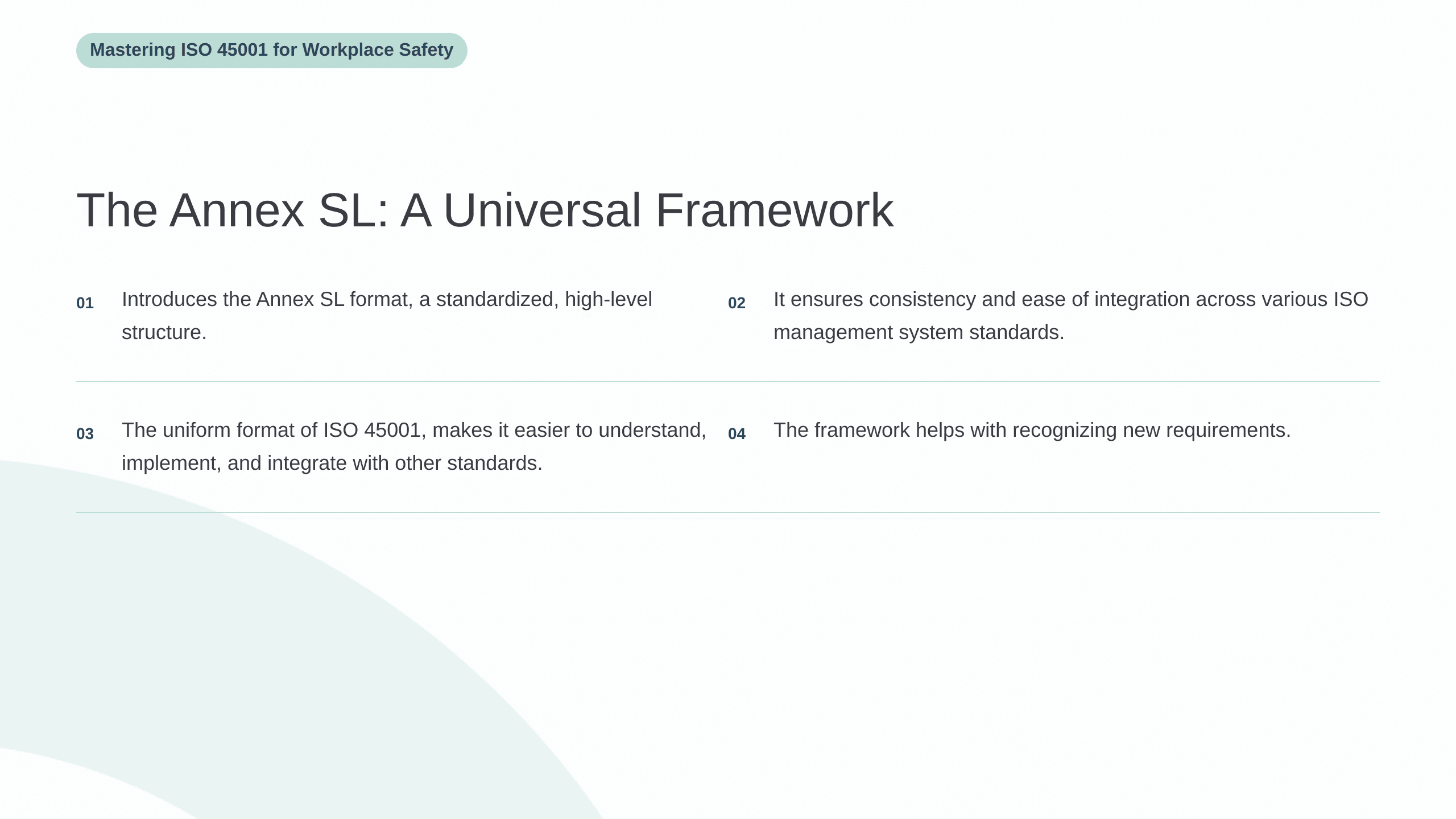 Mastering ISO 45001 for Workplace Safety

The Annex SL: A Universal Framework

01 Introduces the Annex SL format, a standardized, high-level structure.

02 It ensures consistency and ease of integration across various ISO management system standards.

03 The uniform format of ISO 45001, makes it easier to understand, implement, and integrate with other standards.

04 The framework helps with recognizing new requirements.